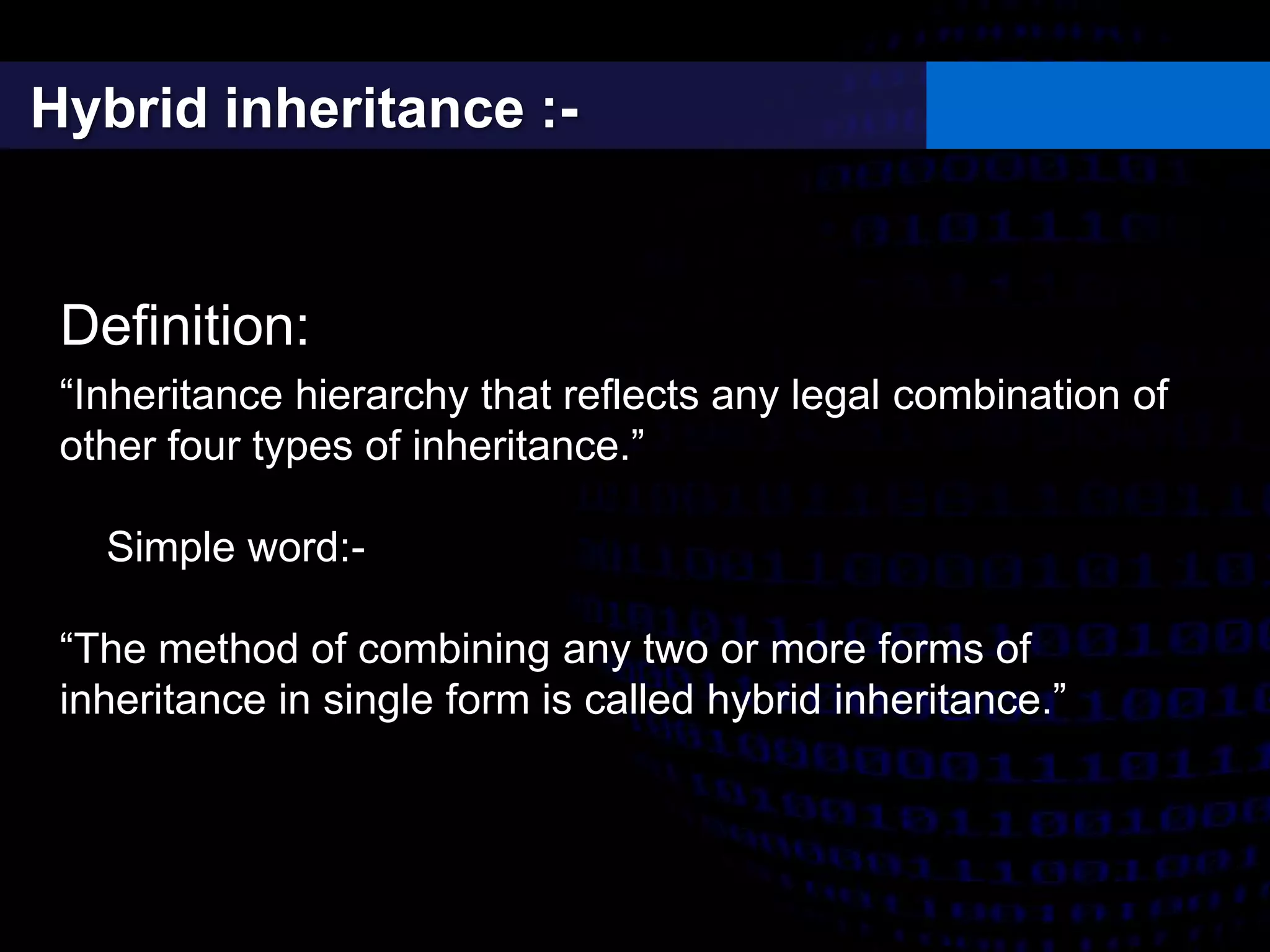 Hybrid inheritance :-

Definition:

“Inheritance hierarchy that reflects any legal combination of other four types of inheritance.”

Simple word:-

“The method of combining any two or more forms of inheritance in single form is called hybrid inheritance.”